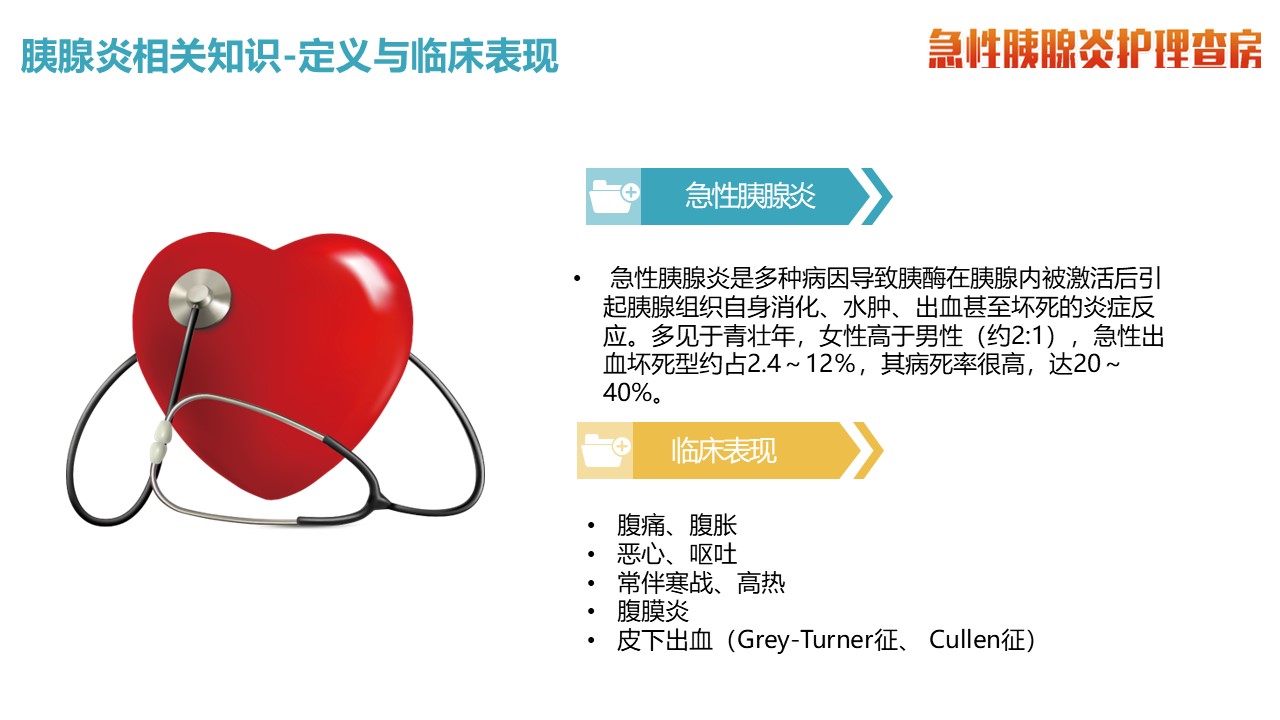 胰腺炎相关知识-定义与临床表现

急性胰腺炎护理查房

急性胰腺炎

• 急性胰腺炎是多种病因导致胰酶在胰腺内被激活后引起胰腺组织自身消化、水肿、出血甚至坏死的炎症反应。多见于青壮年，女性高于男性（约2:1），急性出血坏死型约占2.4～12%，其病死率很高，达20～40%。

临床表现

• 腹痛、腹胀
• 恶心、呕吐
• 常伴寒战、高热
• 腹膜炎
• 皮下出血（Grey-Turner征、 Cullen征）